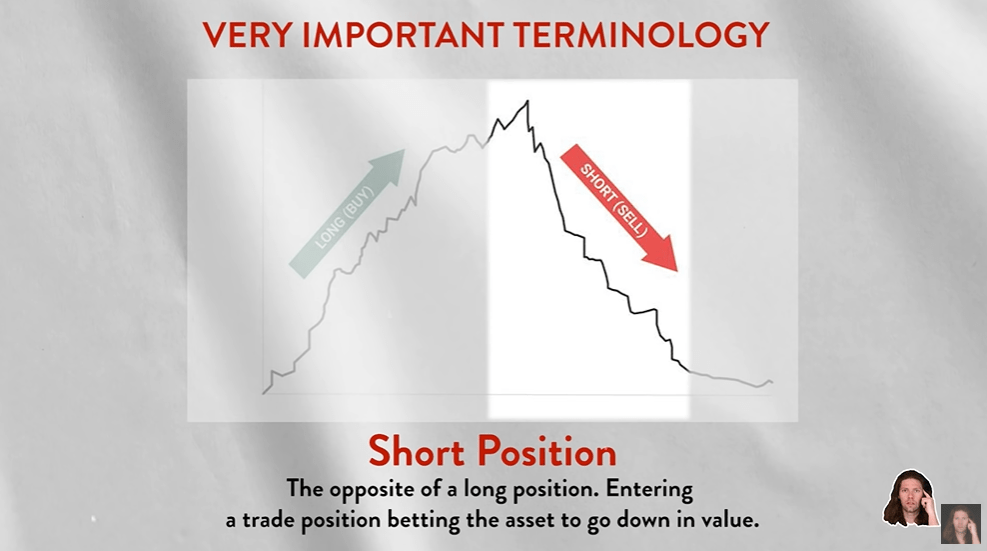 VERY IMPORTANT TERMINOLOGY

LONG (BUY)

SHORT (SELL)

Short Position

The opposite of a long position. Entering a trade position betting the asset to go down in value.